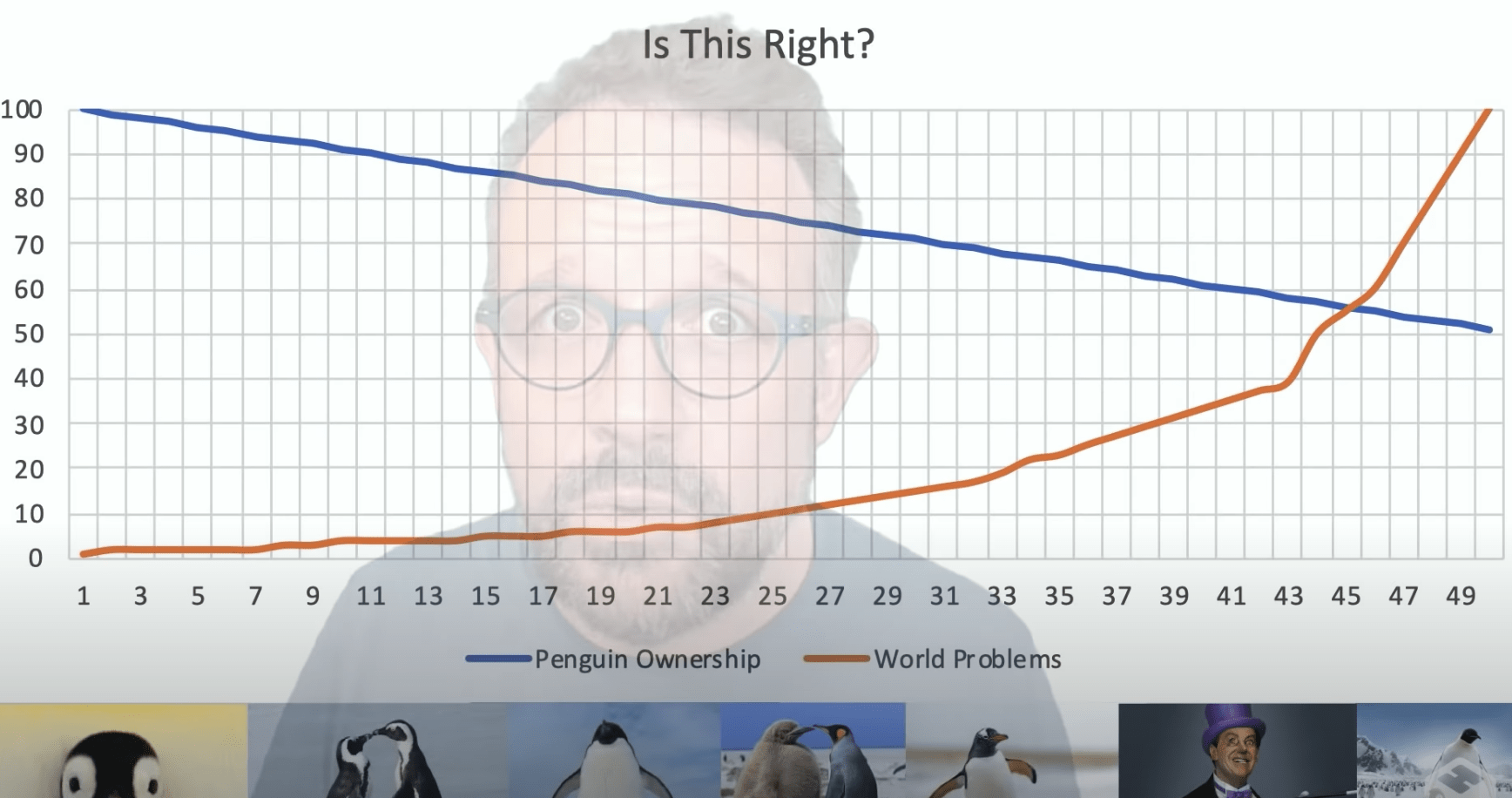 Is This Right?

100
90
80
70
60
50
40
30
20
10
0

1 3 5 7 9 11 13 15 17 19 21 23 25 27 29 31 33 35 37 39 41 43 45 47 49

Penguin Ownership World Problems